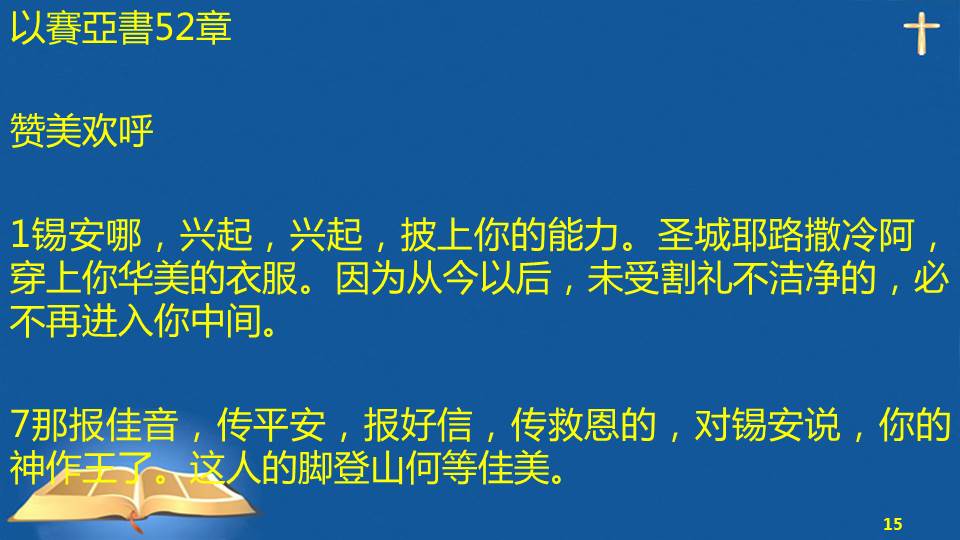 以賽亞書52章

赞美欢呼

1锡安哪，兴起，兴起，披上你的能力。圣城耶路撒冷阿，穿上你华美的衣服。因为从今以后，未受割礼不洁净的，必不再进入你中间。

7那报佳音，传平安，报好信，传救恩的，对锡安说，你的神作王了。这人的脚登山何等佳美。

15